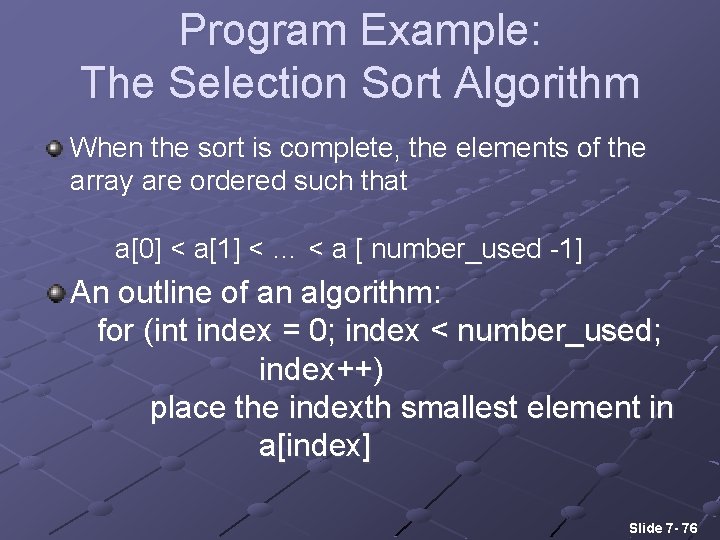 Program Example:
The Selection Sort Algorithm

When the sort is complete, the elements of the array are ordered such that

a[0] < a[1] < … < a [ number_used -1]

An outline of an algorithm:
for (int index = 0; index < number_used;
index++)
place the indexth smallest element in
a[index]

Slide 7- 76